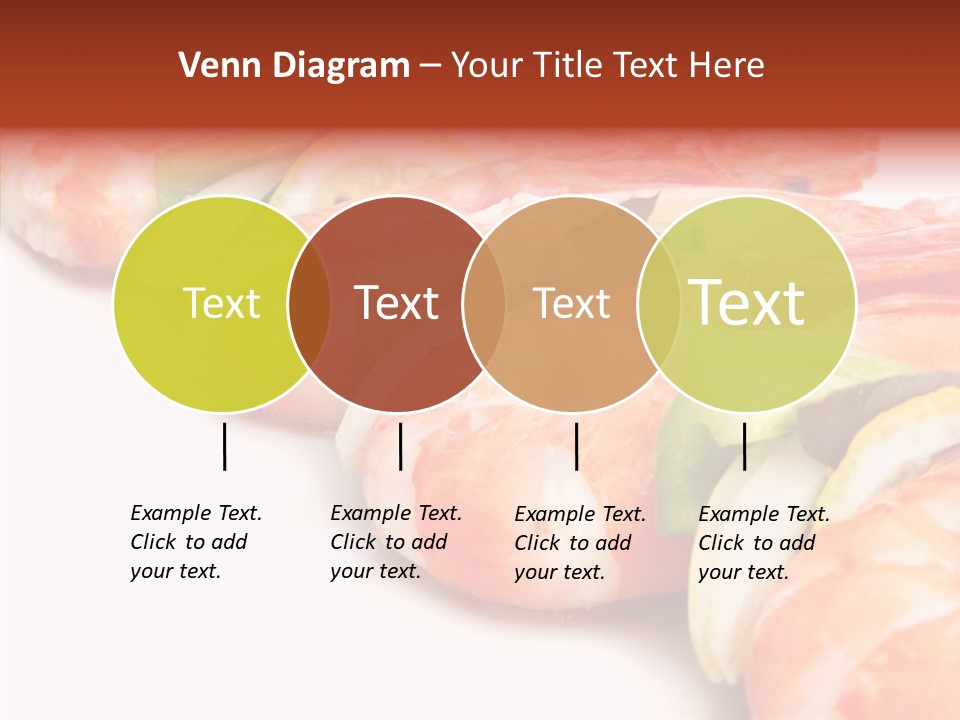 Venn Diagram – Your Title Text Here

Text

Text

Text

Text

Example Text. Click to add your text.

Example Text. Click to add your text.

Example Text. Click to add your text.

Example Text. Click to add your text.